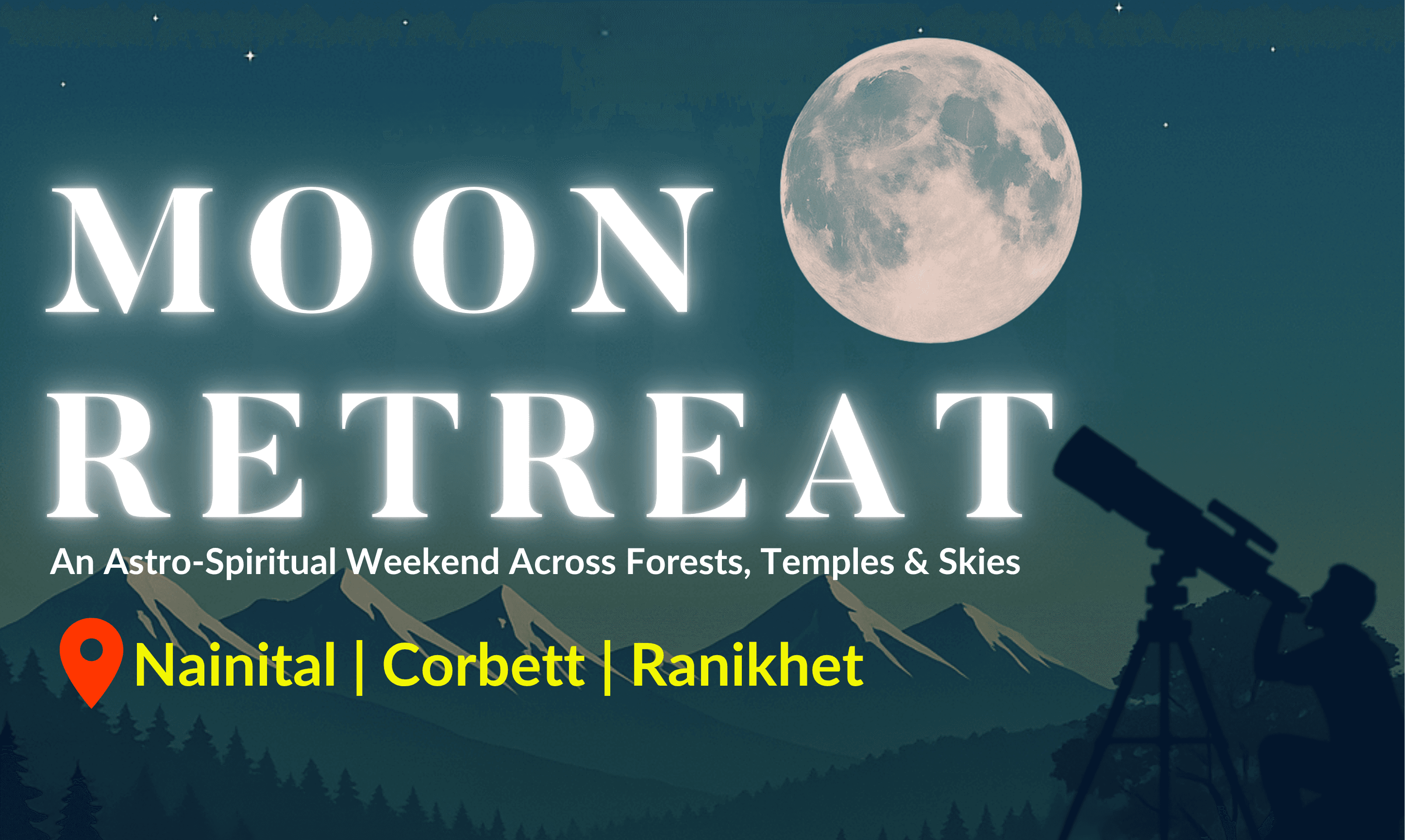 MOON RETREAT

An Astro-Spiritual Weekend Across Forests, Temples & Skies

Nainital | Corbett | Ranikhet